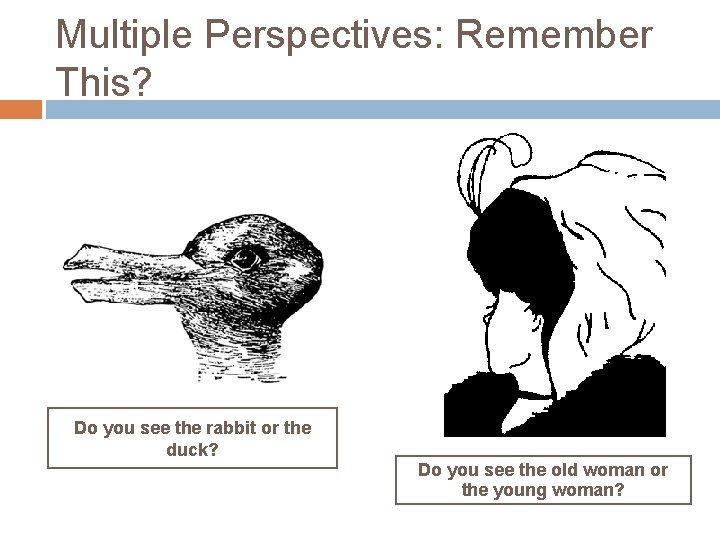 Multiple Perspectives: Remember This?

Do you see the rabbit or the duck?

Do you see the old woman or the young woman?